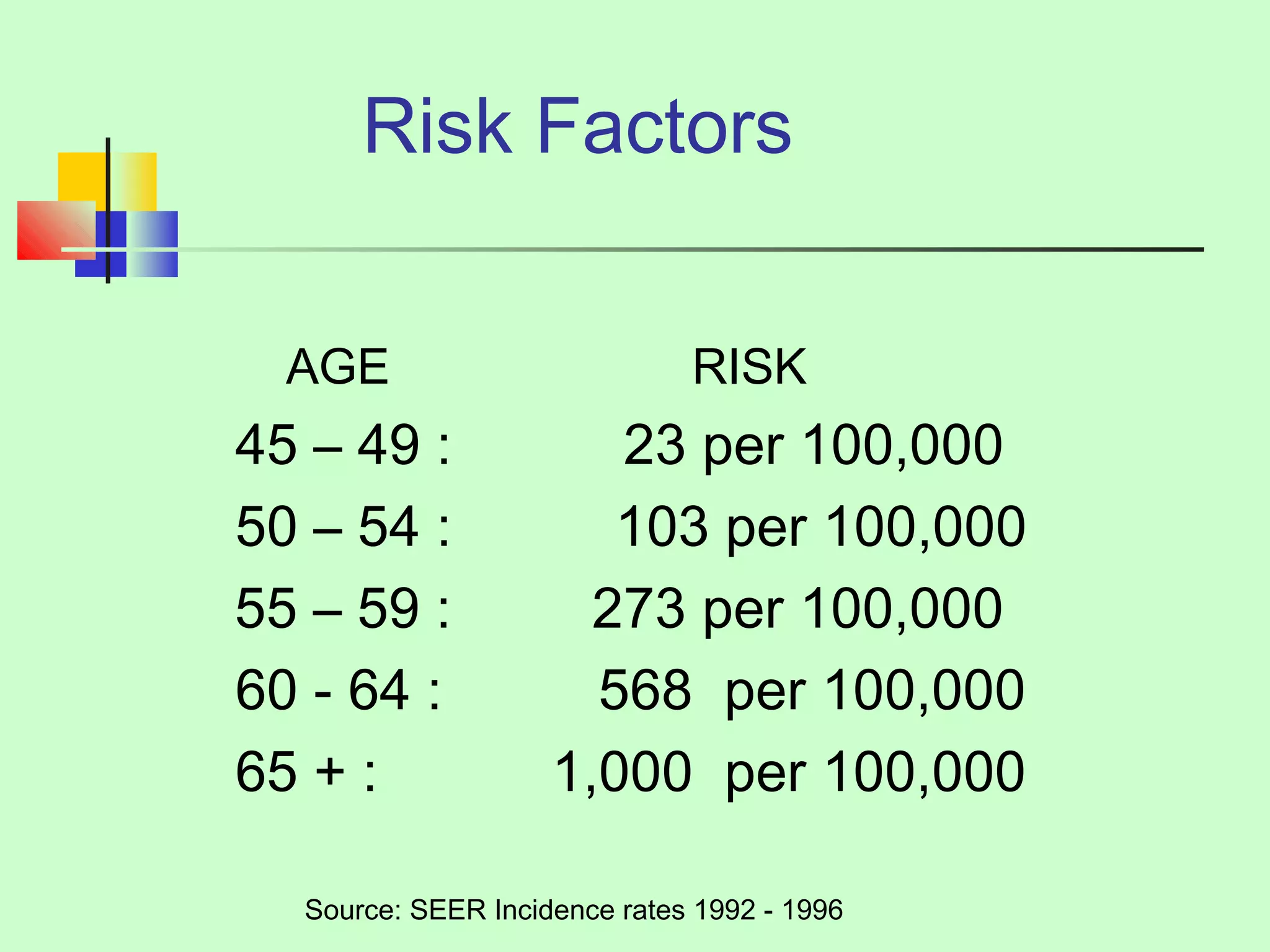 Risk Factors

| AGE | RISK |
|---|---|
| 45 – 49 : | 23 per 100,000 |
| 50 – 54 : | 103 per 100,000 |
| 55 – 59 : | 273 per 100,000 |
| 60 - 64 : | 568 per 100,000 |
| 65 + : | 1,000 per 100,000 |

Source: SEER Incidence rates 1992 - 1996